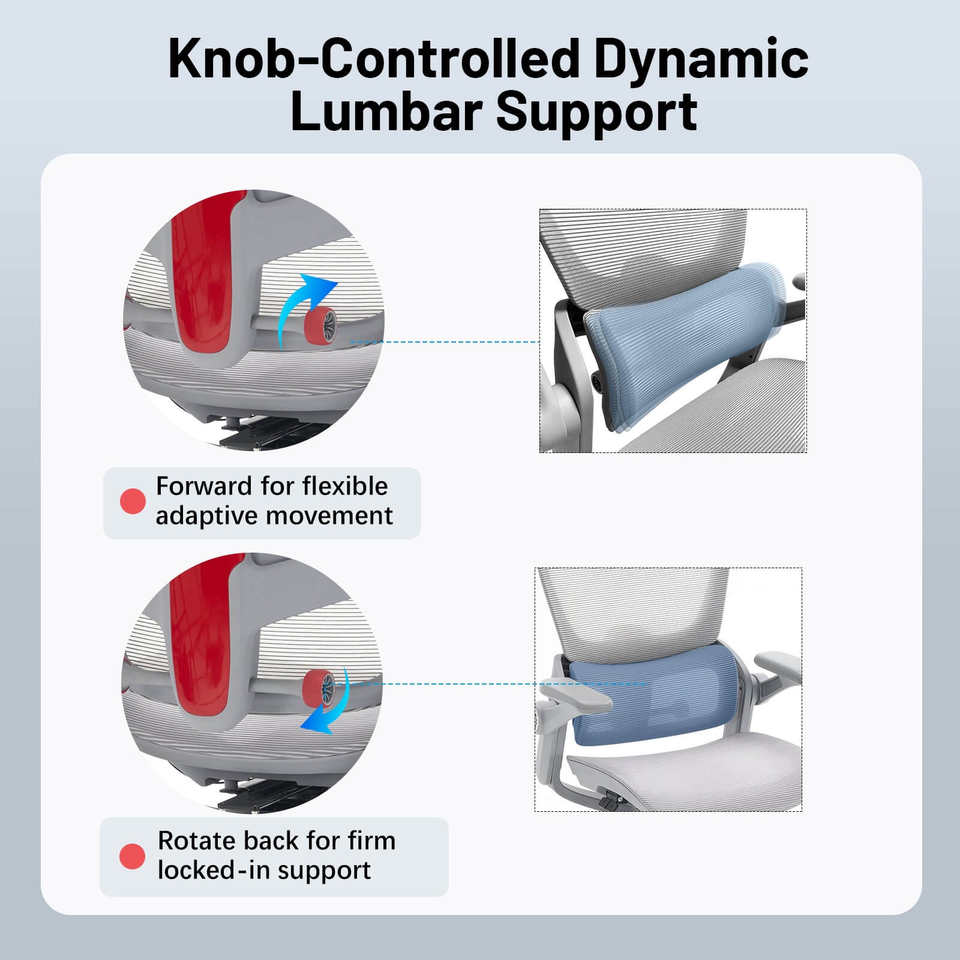 Knob-Controlled Dynamic Lumbar Support

Forward for flexible adaptive movement

Rotate back for firm locked-in support